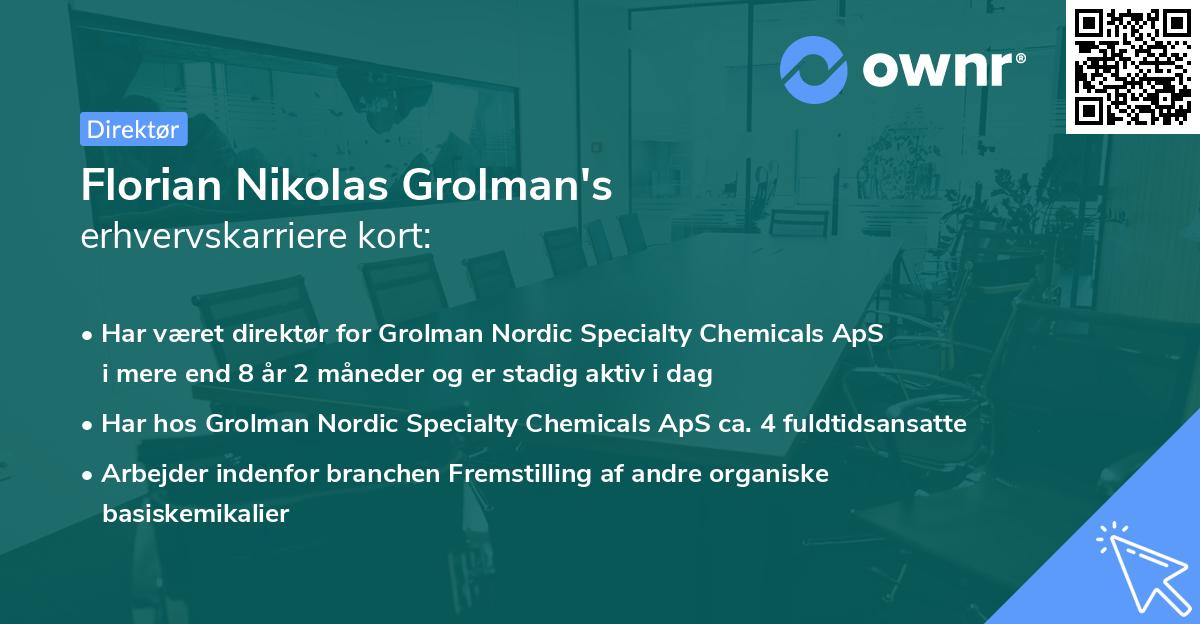 ownr®

Direktør

Florian Nikolas Grolman's
erhvervskarriere kort:

• Har været direktør for Grolman Nordic Specialty Chemicals ApS i mere end 8 år 2 måneder og er stadig aktiv i dag
• Har hos Grolman Nordic Specialty Chemicals ApS ca. 4 fuldtidsansatte
• Arbejder indenfor branchen Fremstilling af andre organiske basiskemikalier